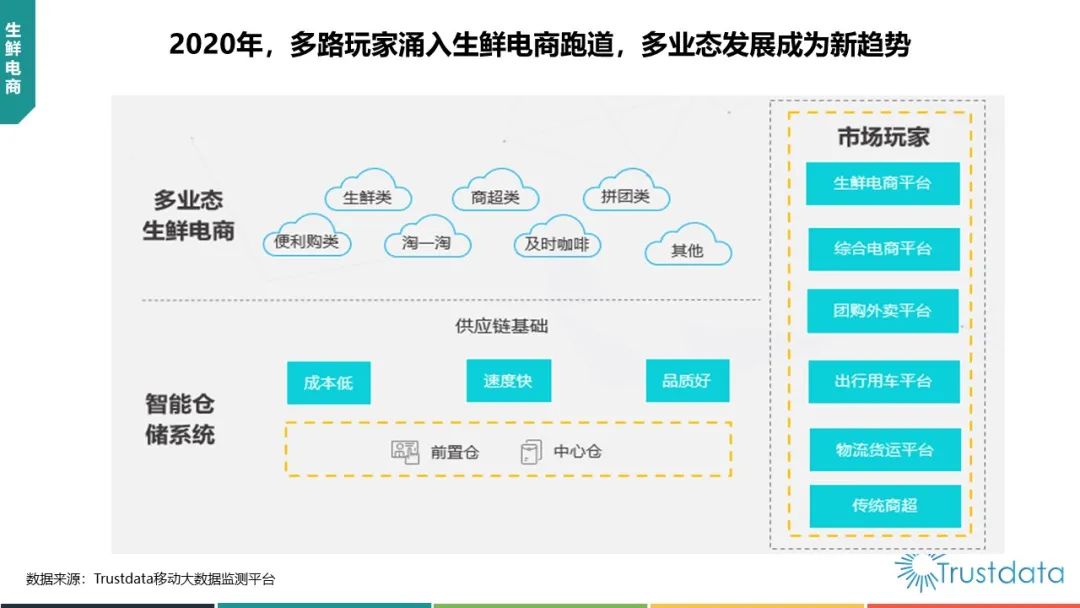 生鲜电商

2020年，多路玩家涌入生鲜电商跑道，多业态发展成为新趋势

多业态生鲜电商

生鲜类
商超类
拼团类
便利购类
淘一淘
及时咖啡
其他

供应链基础

智能仓储系统

成本低
速度快
品质好

前置仓
中心仓

市场玩家

生鲜电商平台
综合电商平台
团购外卖平台
出行用车平台
物流货运平台
传统商超

数据来源：Trustdata移动大数据监测平台

Trustdata